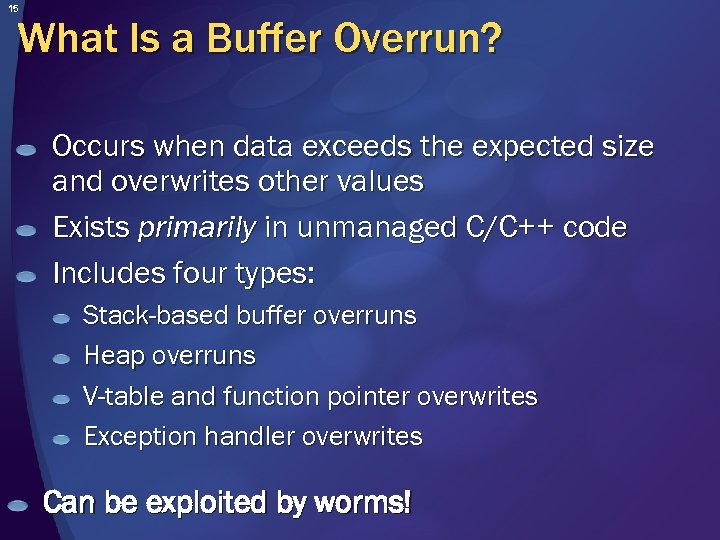 15

What Is a Buffer Overrun?

Occurs when data exceeds the expected size and overwrites other values

Exists primarily in unmanaged C/C++ code

Includes four types:

Stack-based buffer overruns

Heap overruns

V-table and function pointer overwrites

Exception handler overwrites

Can be exploited by worms!